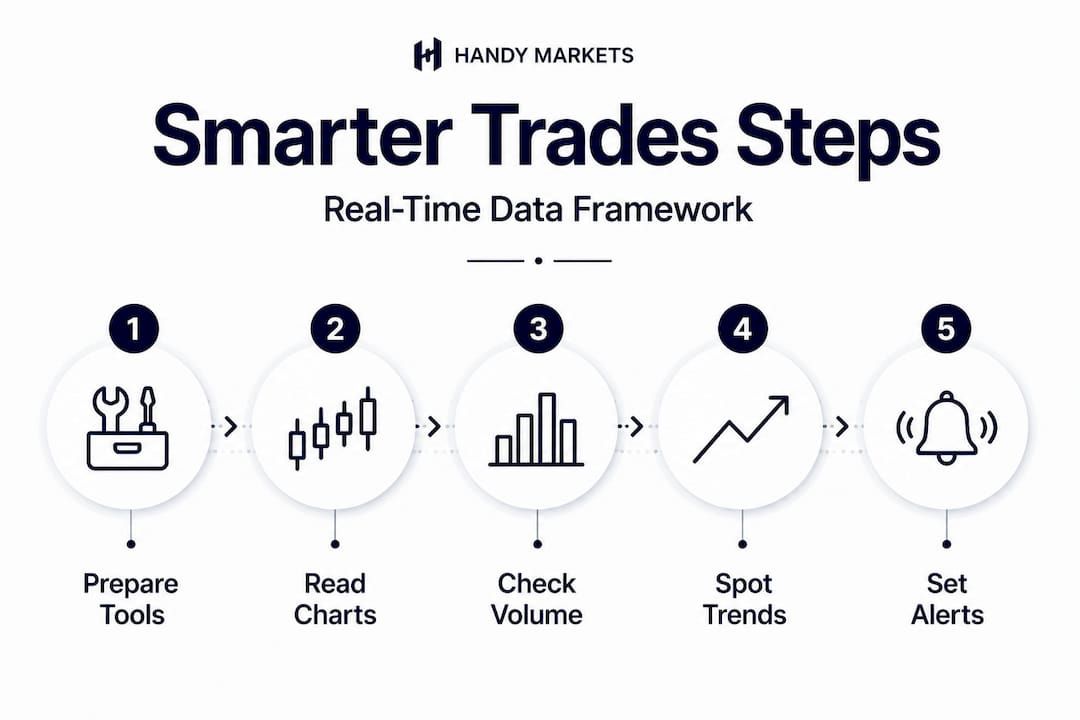 HANDY MARKETS

Smarter Trades Steps

Real-Time Data Framework

1

Prepare Tools

2

Read Charts

3

Check Volume

4

Spot Trends

5

Set Alerts